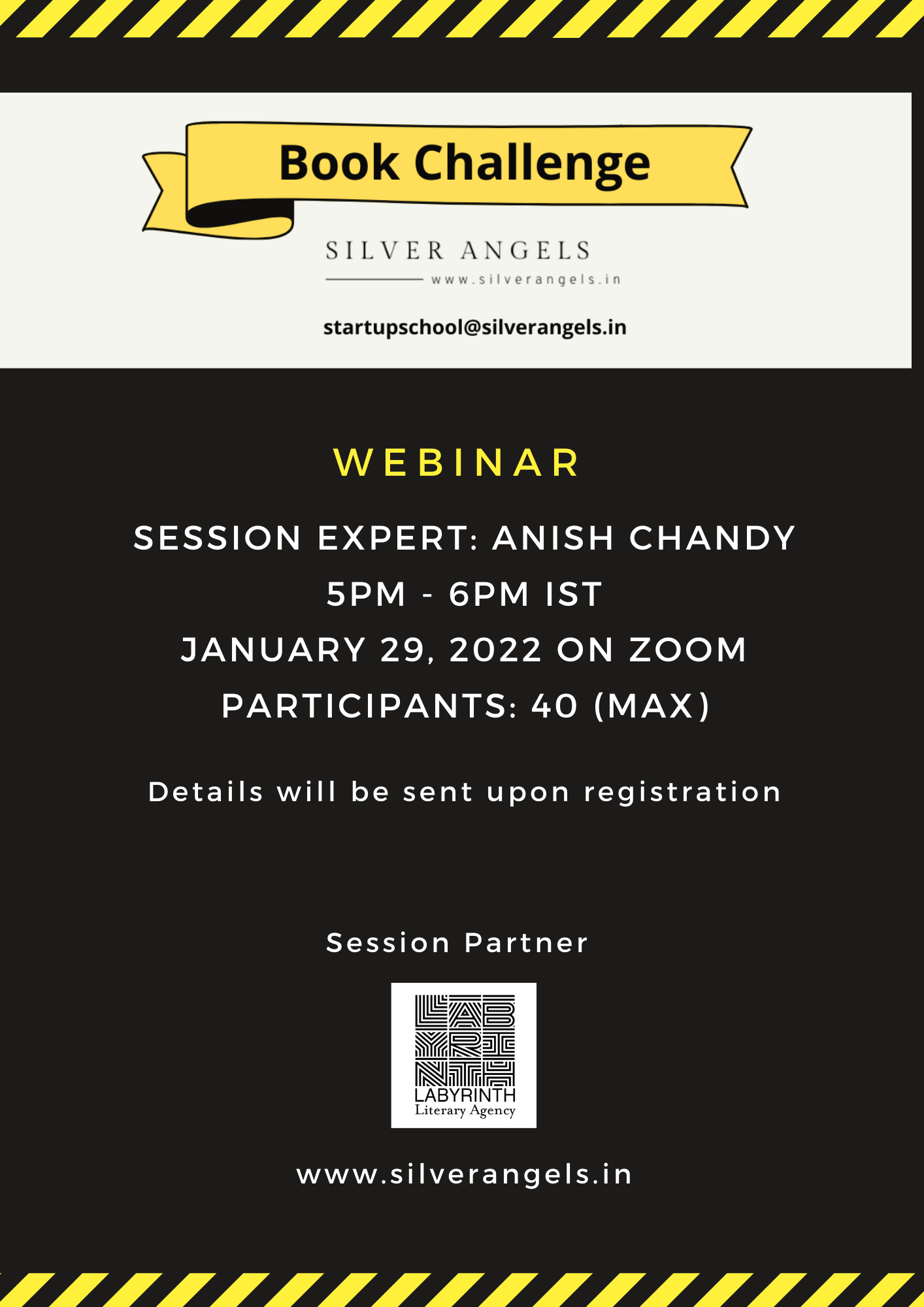 Book Challenge

SILVER ANGELS
www.silverangels.in

startupschool@silverangels.in

WEBINAR

SESSION EXPERT: ANISH CHANDY
5PM - 6PM IST
JANUARY 29, 2022 ON ZOOM
PARTICIPANTS: 40 (MAX)

Details will be sent upon registration

Session Partner

LAB
YRI
NTH
LABYRINTH
Literary Agency

www.silverangels.in